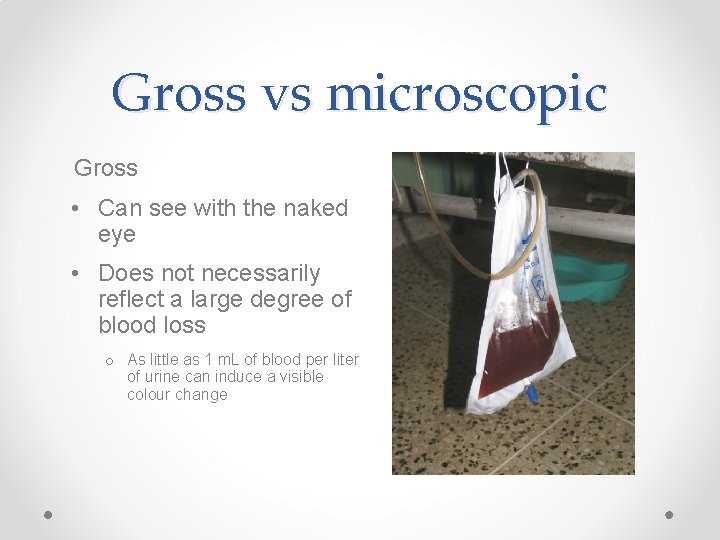 Gross vs microscopic

Gross

• Can see with the naked eye

• Does not necessarily reflect a large degree of blood loss

o As little as 1 mL of blood per liter of urine can induce a visible colour change